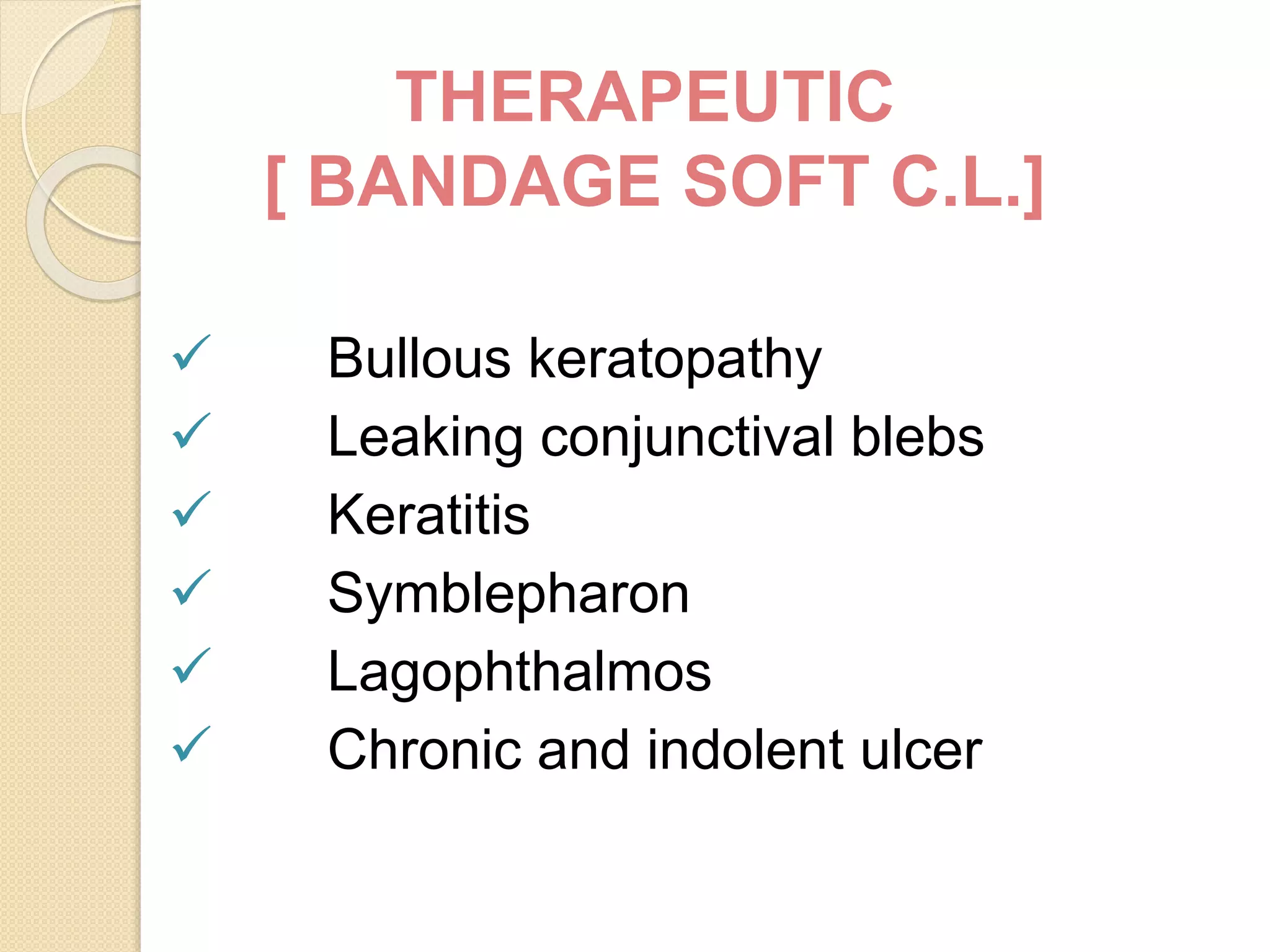 THERAPEUTIC
[ BANDAGE SOFT C.L.]

✓ Bullous keratopathy
✓ Leaking conjunctival blebs
✓ Keratitis
✓ Symblepharon
✓ Lagophthalmos
✓ Chronic and indolent ulcer